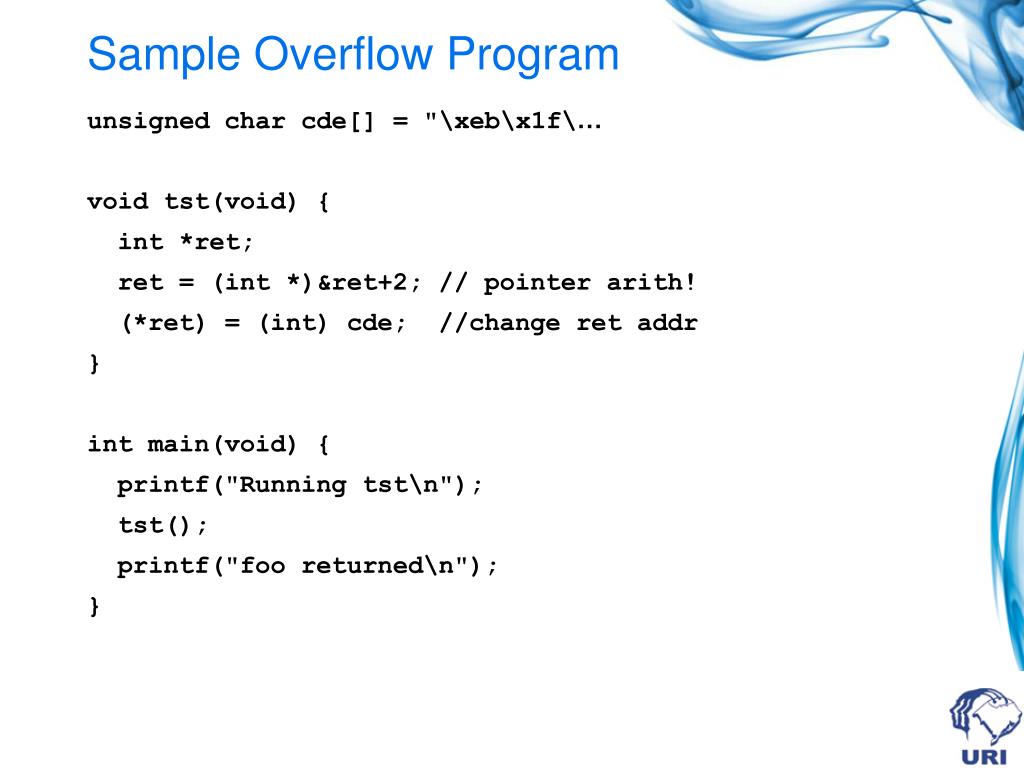 Sample Overflow Program

unsigned char cde[] = "\xeb\x1f\…

void tst(void) {
  int *ret;
  ret = (int *)&ret+2; // pointer arith!
  (*ret) = (int) cde;  //change ret addr
}

int main(void) {
  printf("Running tst\n");
  tst();
  printf("foo returned\n");
}

URI